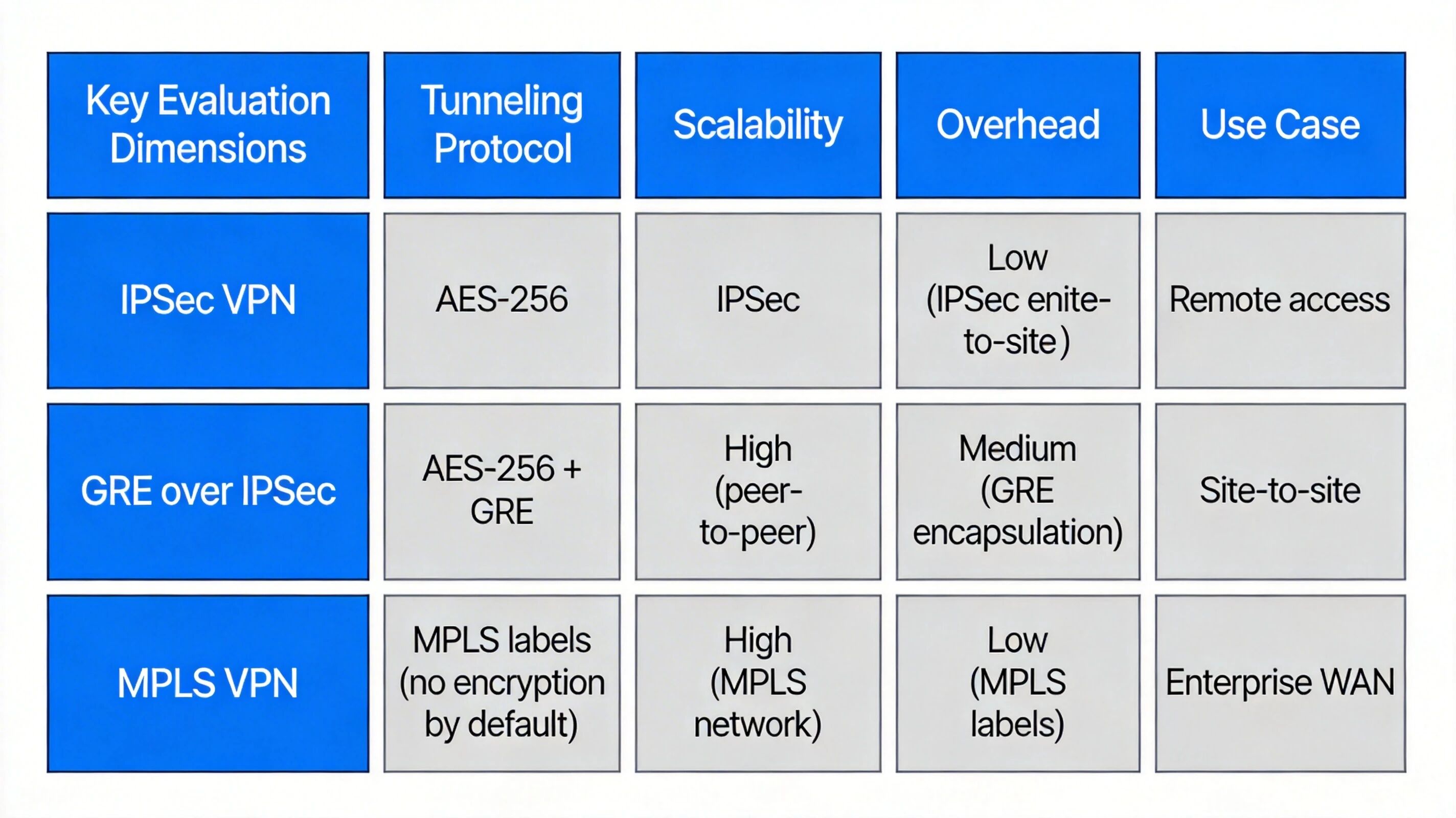 | Key Evaluation Dimensions | Tunneling Protocol | Scalability | Overhead | Use Case |
|---|---|---|---|---|
| IPSec VPN | AES-256 | IPSec | Low (IPSec enite-to-site) | Remote access |
| GRE over IPSec | AES-256 + GRE | High (peer-to-peer) | Medium (GRE encapsulation) | Site-to-site |
| MPLS VPN | MPLS labels (no encryption by default) | High (MPLS network) | Low (MPLS labels) | Enterprise WAN |